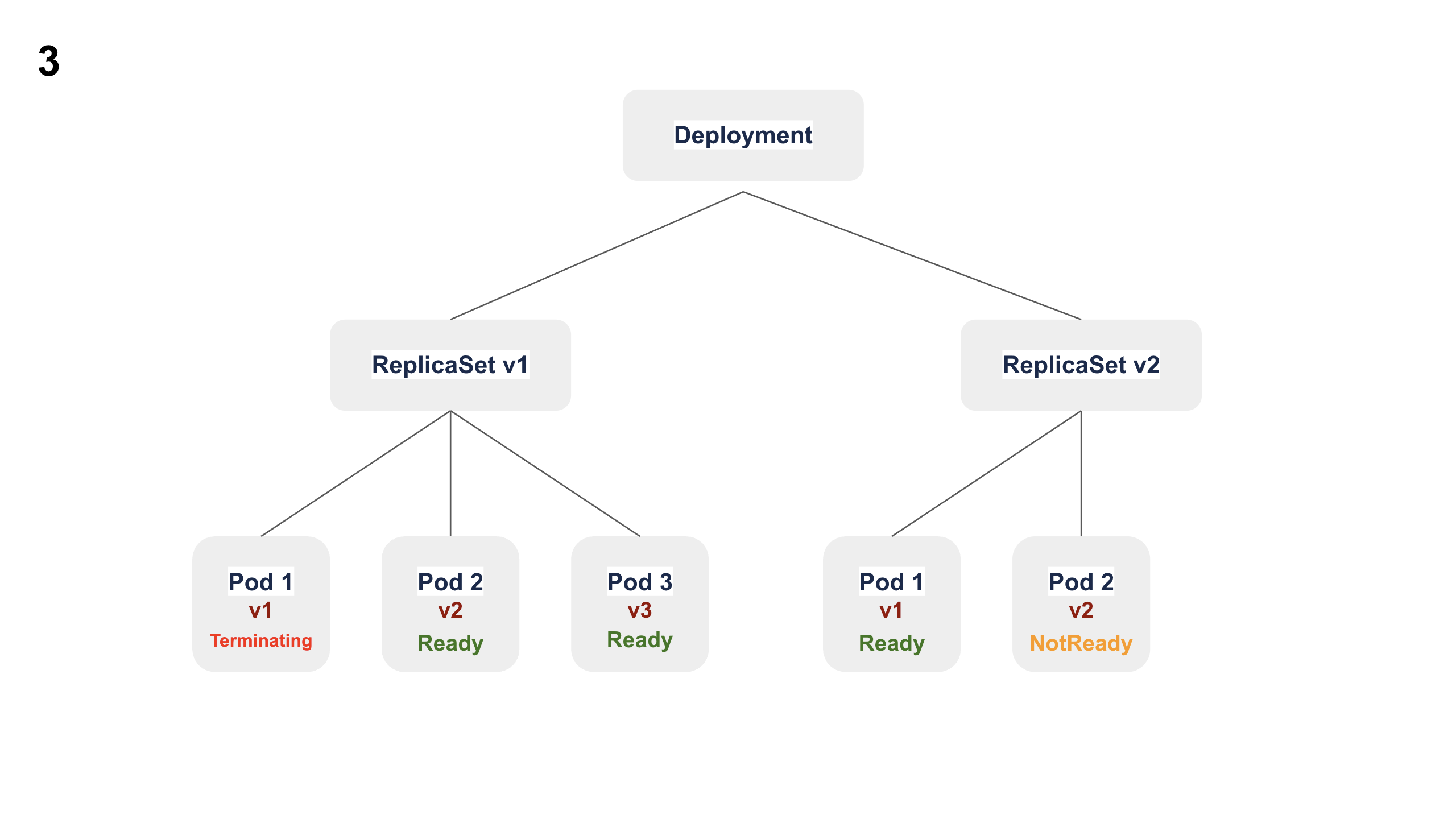 3

Deployment

ReplicaSet v1

ReplicaSet v2

Pod 1
v1
Terminating

Pod 2
v2
Ready

Pod 3
v3
Ready

Pod 1
v1
Ready

Pod 2
v2
NotReady